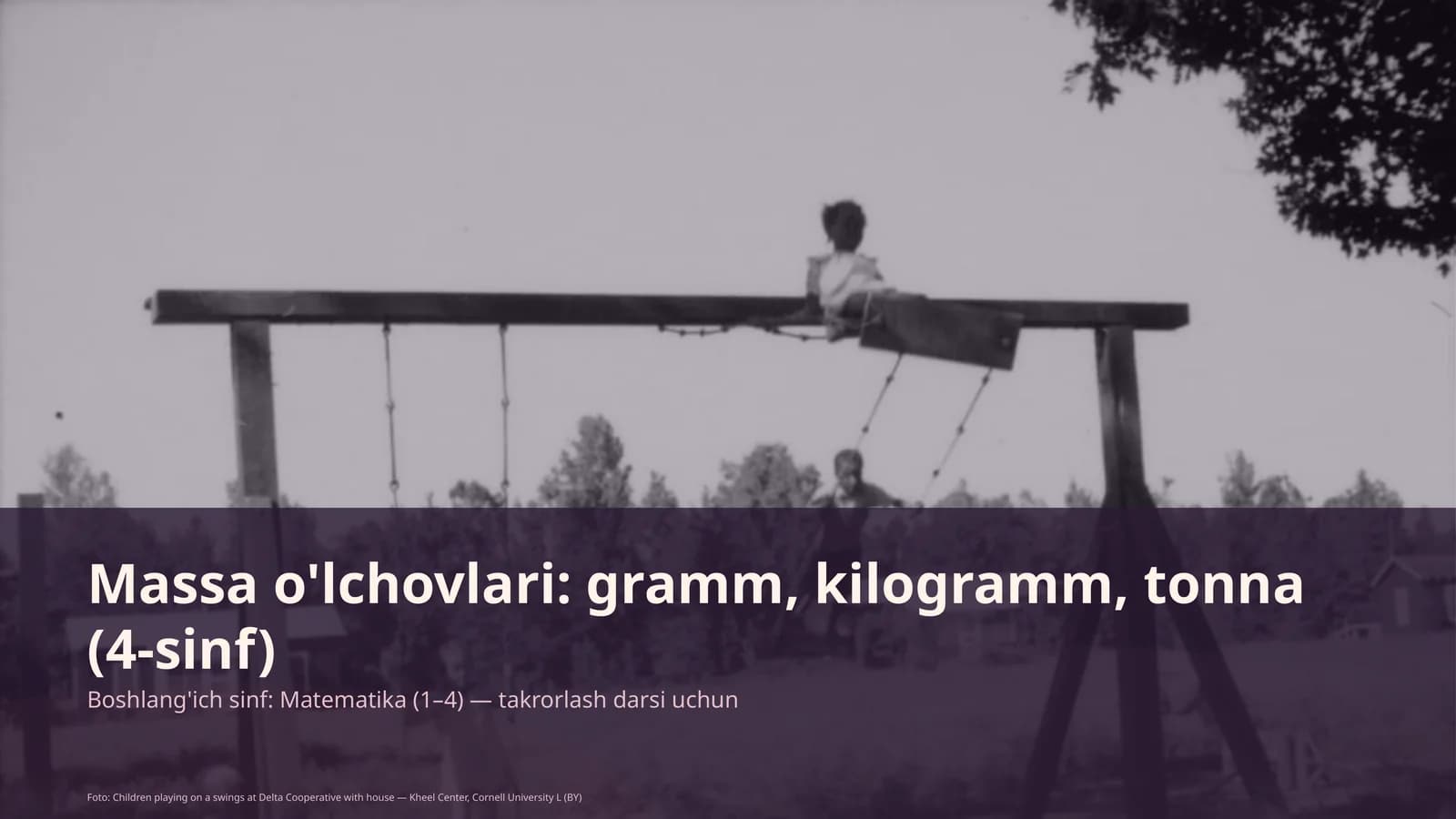 Massa o'lchovlari: gramm, kilogramm, tonna (4-sinf)

Boshlang'ich sinf: Matematika (1–4) — takrorlash darsi uchun

Foto: Children playing on a swings at Delta Cooperative with house — Kheel Center, Cornell University L (BY)